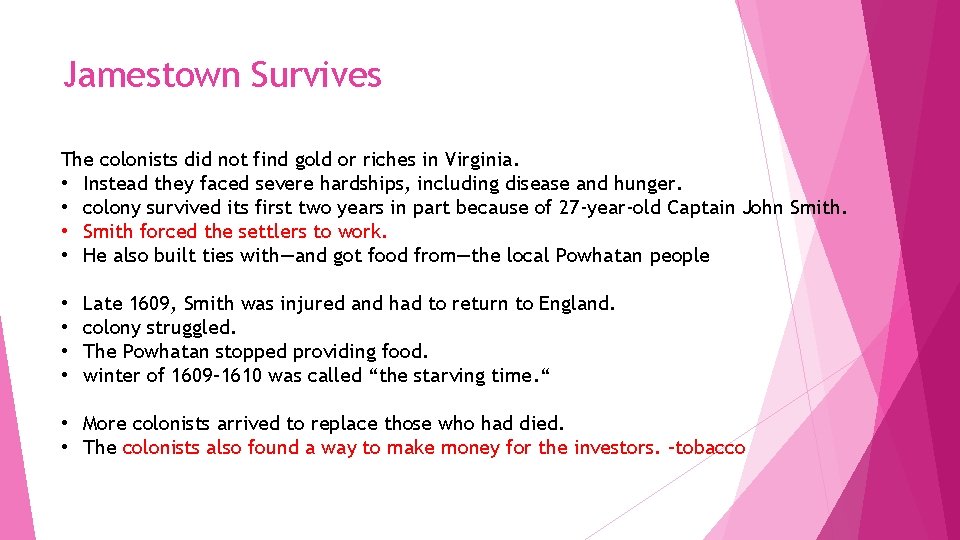 Jamestown Survives

The colonists did not find gold or riches in Virginia.
• Instead they faced severe hardships, including disease and hunger.
• colony survived its first two years in part because of 27-year-old Captain John Smith.
• Smith forced the settlers to work.
• He also built ties with—and got food from—the local Powhatan people

• Late 1609, Smith was injured and had to return to England.
• colony struggled.
• The Powhatan stopped providing food.
• winter of 1609–1610 was called “the starving time.“

• More colonists arrived to replace those who had died.
• The colonists also found a way to make money for the investors. -tobacco